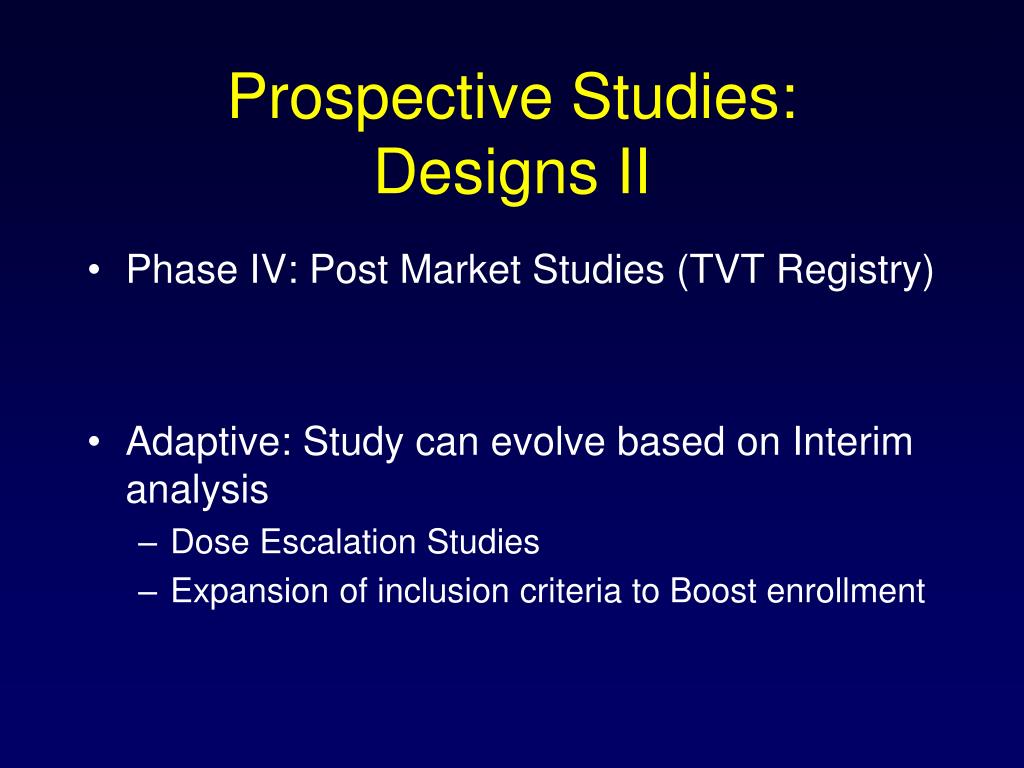 Prospective Studies:
Designs II

• Phase IV: Post Market Studies (TVT Registry)

• Adaptive: Study can evolve based on Interim analysis
– Dose Escalation Studies
– Expansion of inclusion criteria to Boost enrollment